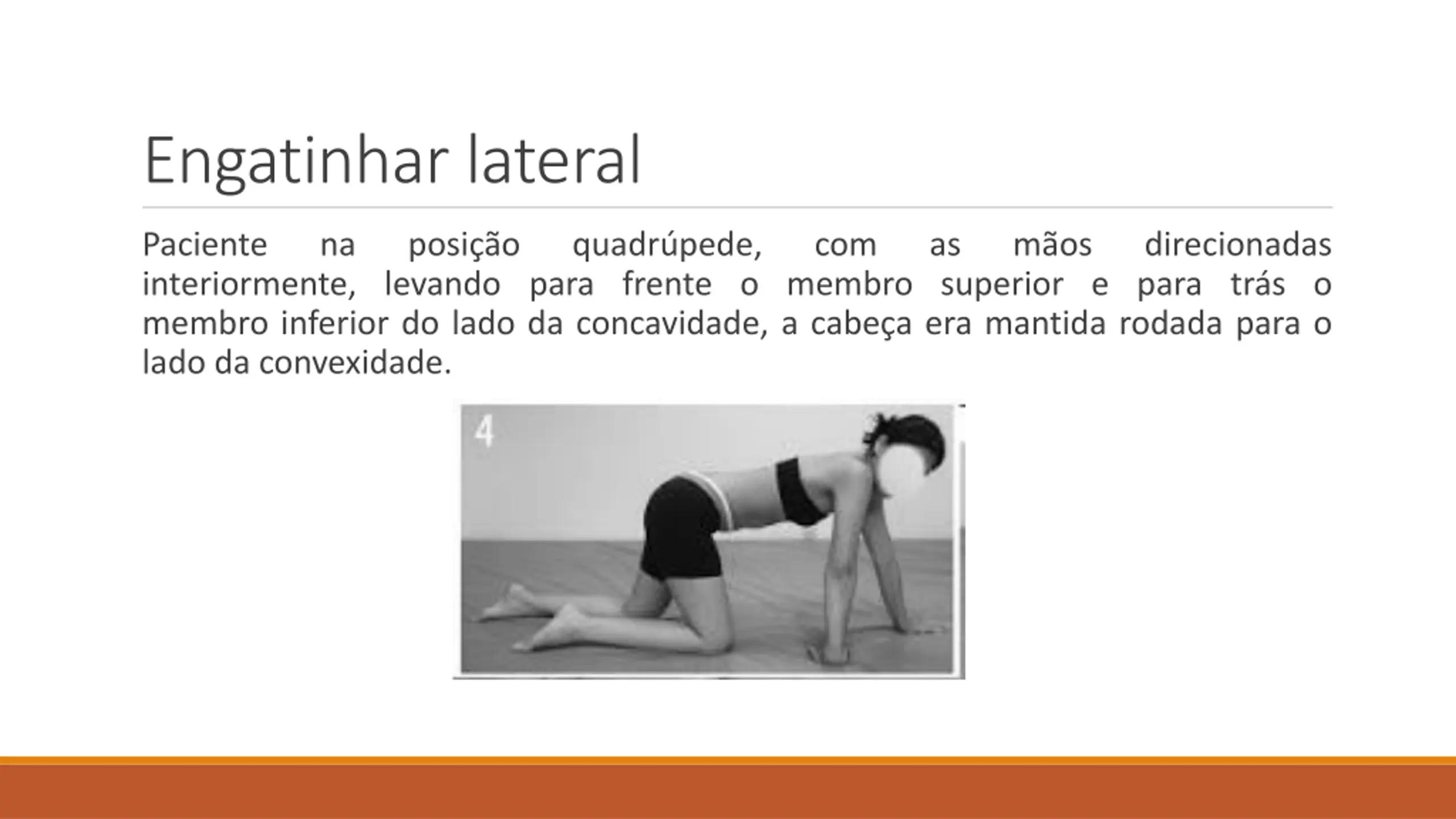 Engatinhar lateral

Paciente na posição quadrúpede, com as mãos direcionadas interiormente, levando para frente o membro superior e para trás o membro inferior do lado da concavidade, a cabeça era mantida rodada para o lado da convexidade.

4